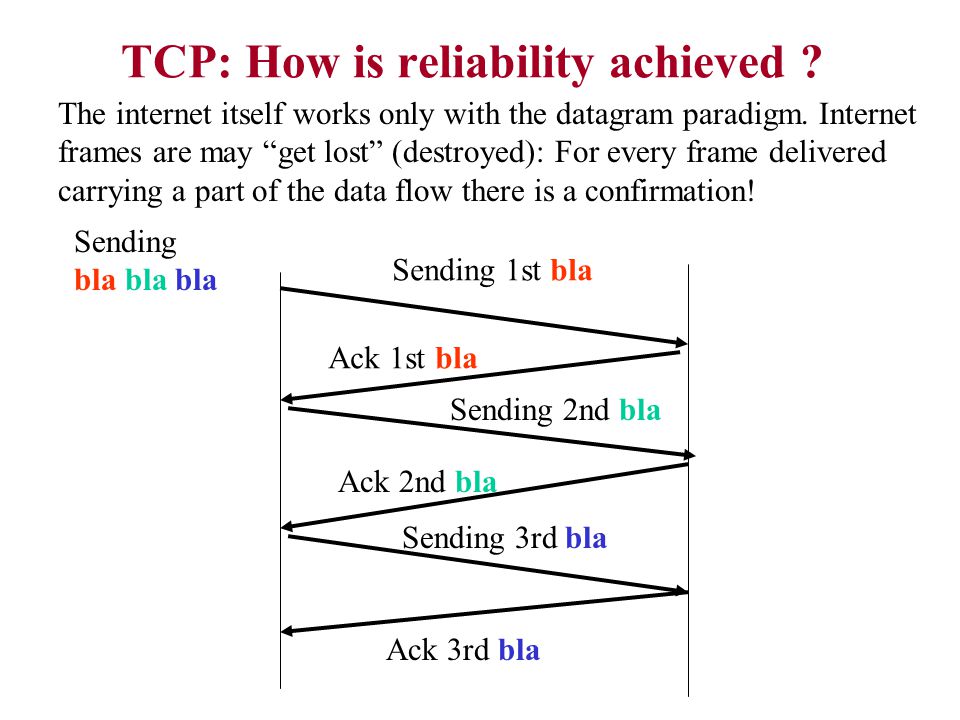 TCP: How is reliability achieved ?

The internet itself works only with the datagram paradigm. Internet frames are may “get lost” (destroyed): For every frame delivered carrying a part of the data flow there is a confirmation!

Sending
bla bla bla

Sending 1st bla

Ack 1st bla

Sending 2nd bla

Ack 2nd bla

Sending 3rd bla

Ack 3rd bla